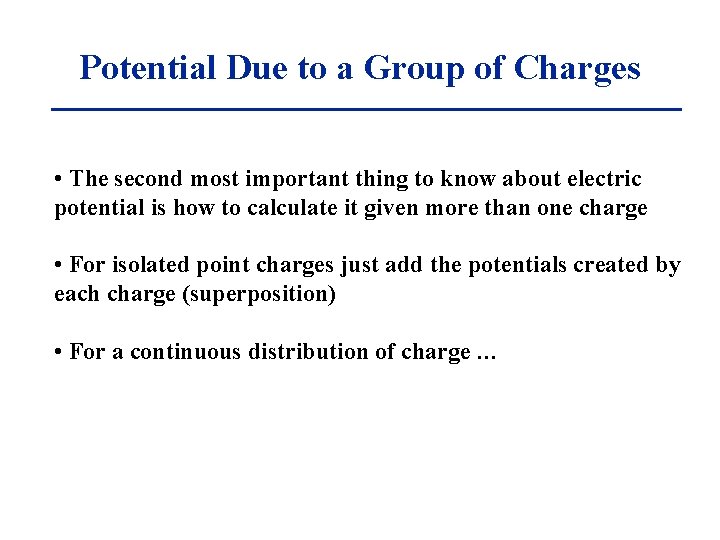 Potential Due to a Group of Charges

• The second most important thing to know about electric potential is how to calculate it given more than one charge

• For isolated point charges just add the potentials created by each charge (superposition)

• For a continuous distribution of charge …